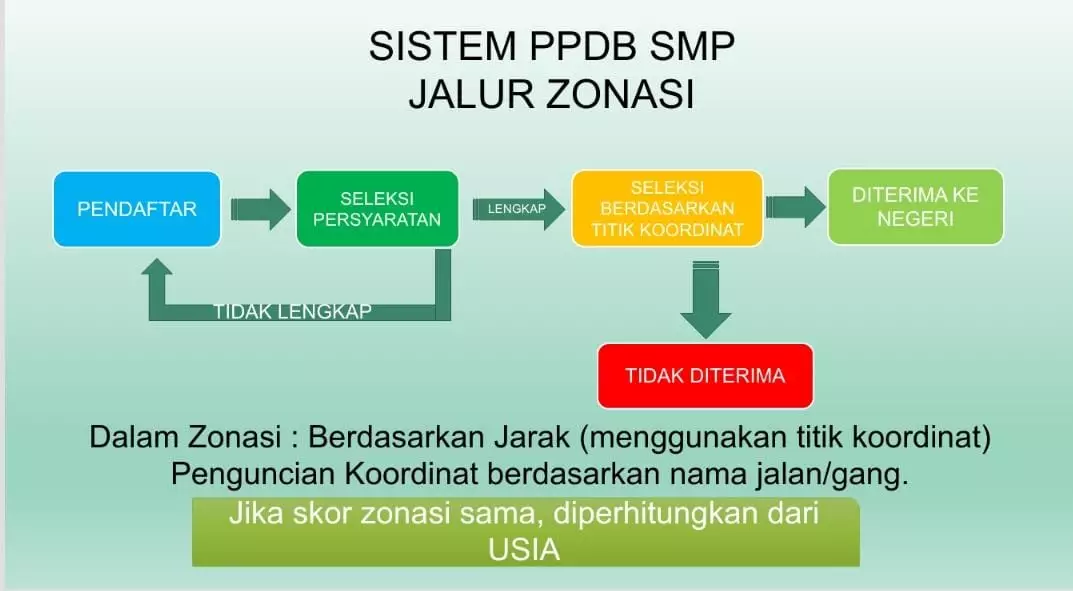 SISTEM PPDB SMP
JALUR ZONASI

PENDAFTAR

SELEKSI PERSYARATAN

LENGKAP

SELEKSI BERDASARKAN TITIK KOORDINAT

DITERIMA KE NEGERI

TIDAK LENGKAP

TIDAK DITERIMA

Dalam Zonasi : Berdasarkan Jarak (menggunakan titik koordinat)
Penguncian Koordinat berdasarkan nama jalan/gang.

Jika skor zonasi sama, diperhitungkan dari USIA